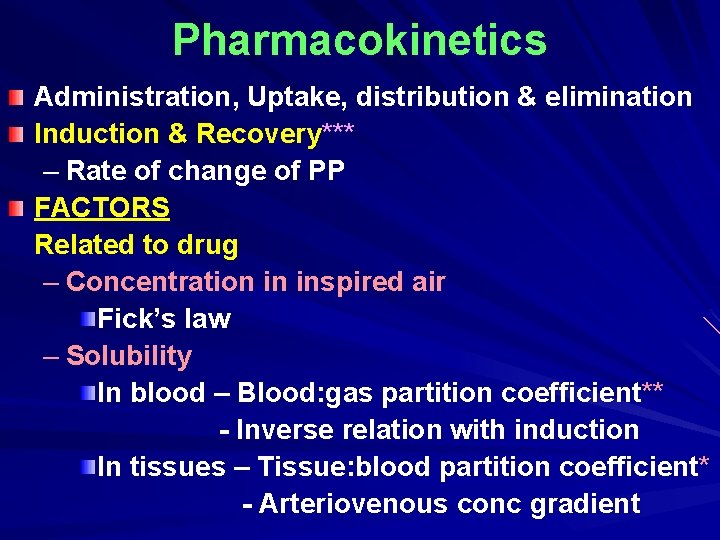 Pharmacokinetics

Administration, Uptake, distribution & elimination

Induction & Recovery***

– Rate of change of PP

FACTORS

Related to drug

– Concentration in inspired air

Fick's law

– Solubility

In blood – Blood:gas partition coefficient**

- Inverse relation with induction

In tissues – Tissue:blood partition coefficient*

- Arteriovenous conc gradient